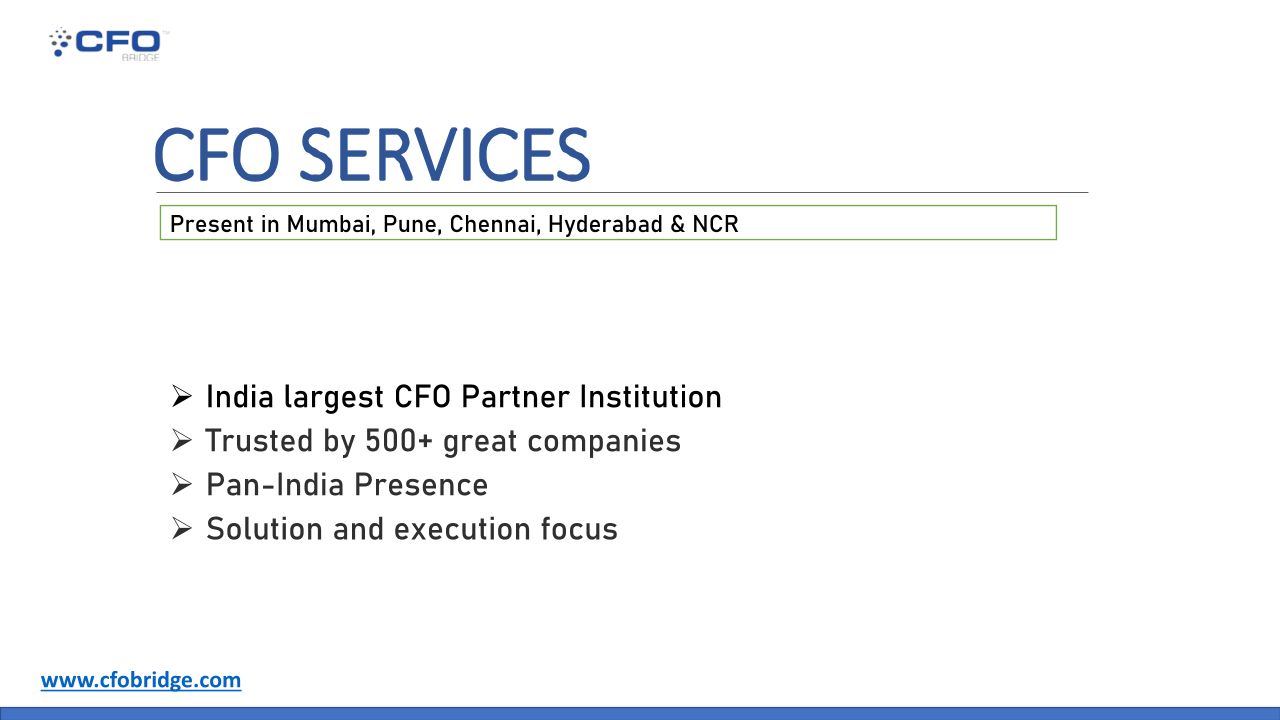 CFO
BRIDGE

CFO SERVICES

Present in Mumbai, Pune, Chennai, Hyderabad & NCR

➢ India largest CFO Partner Institution
➢ Trusted by 500+ great companies
➢ Pan-India Presence
➢ Solution and execution focus

www.cfobridge.com